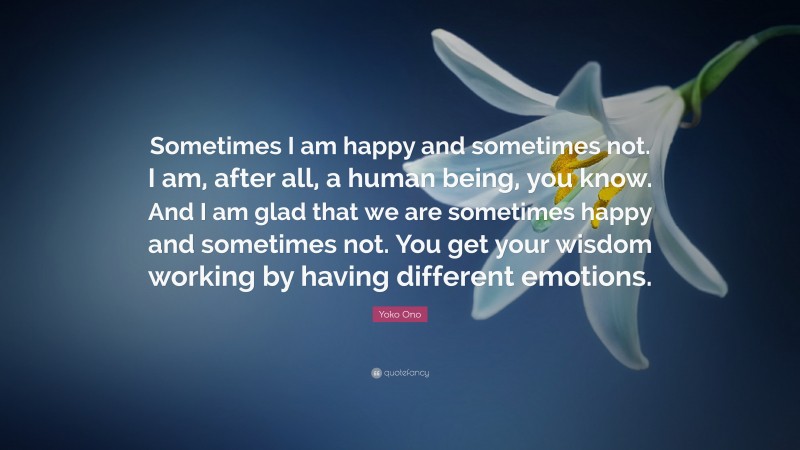 Sometimes I am happy and sometimes not. I am, after all, a human being, you know. And I am glad that we are sometimes happy and sometimes not. You get your wisdom working by having different emotions.

Yoko Ono

quotefancy